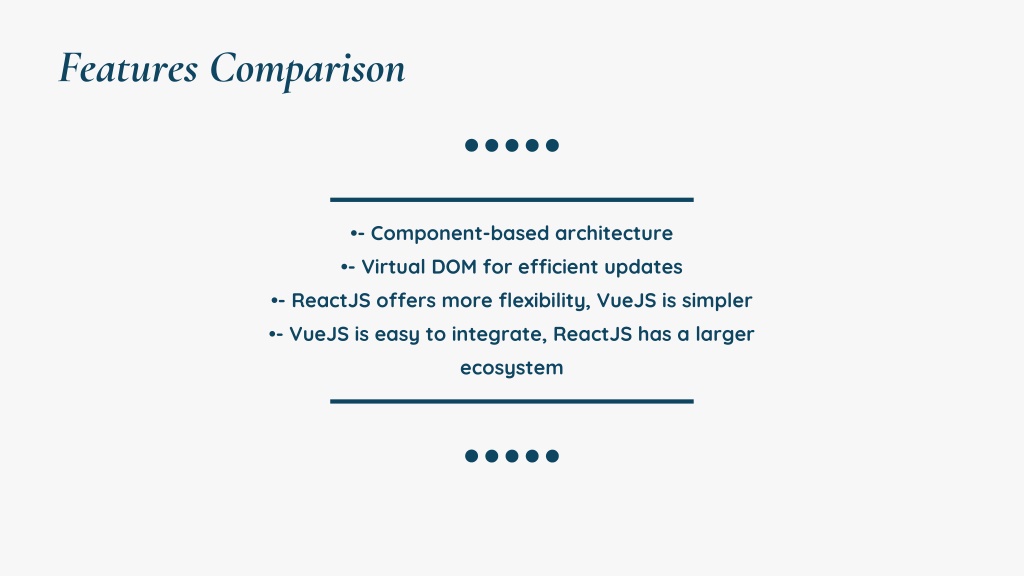 Features Comparison

•- Component-based architecture
•- Virtual DOM for efficient updates
•- ReactJS offers more flexibility, VueJS is simpler
•- VueJS is easy to integrate, ReactJS has a larger ecosystem